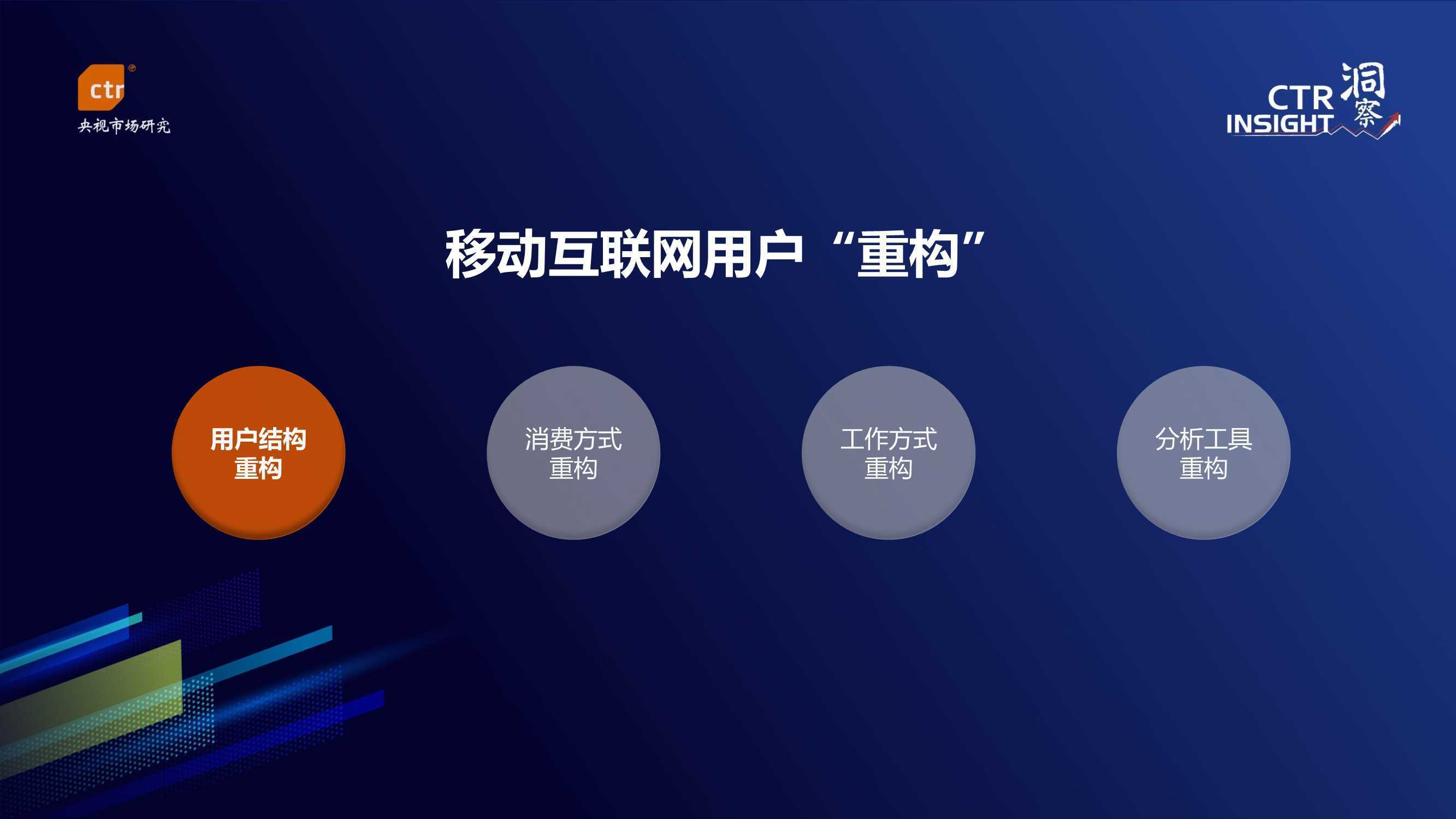 ctr®
央视市场研究

CTR INSIGHT 洞察

移动互联网用户“重构”

用户结构重构

消费方式重构

工作方式重构

分析工具重构